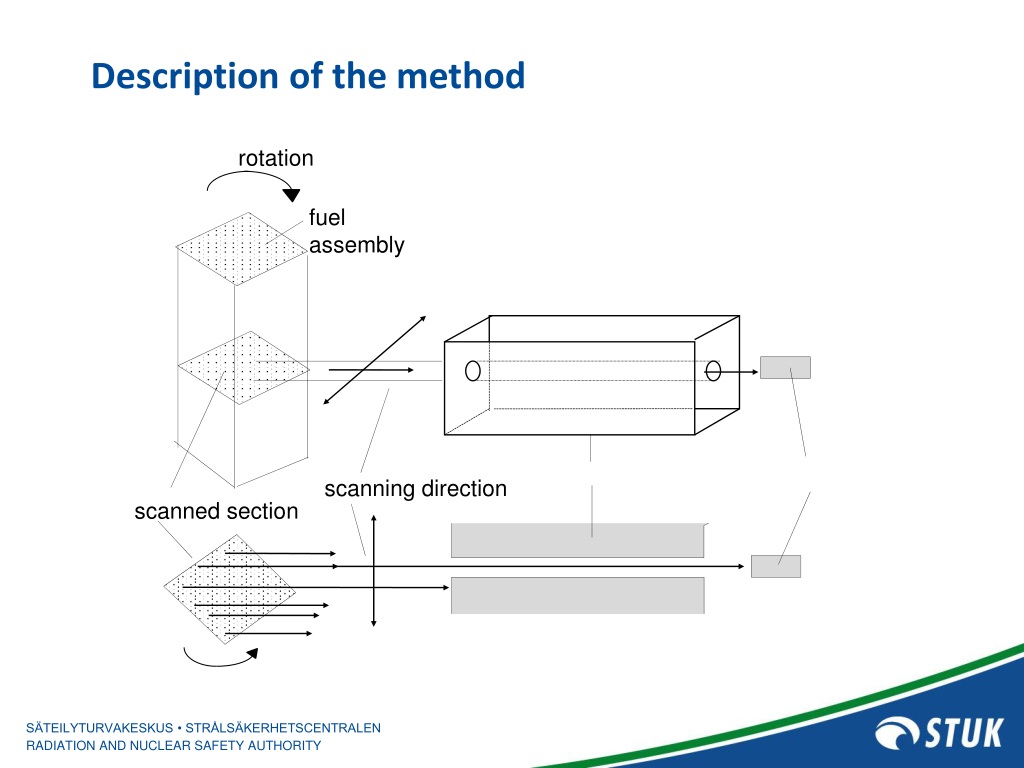 Description of the method

rotation

fuel assembly

scanning direction

scanned section

SÄTEILYTURVAKESKUS • STRÅLSÄKERHETSCENTRALEN
RADIATION AND NUCLEAR SAFETY AUTHORITY

STUK